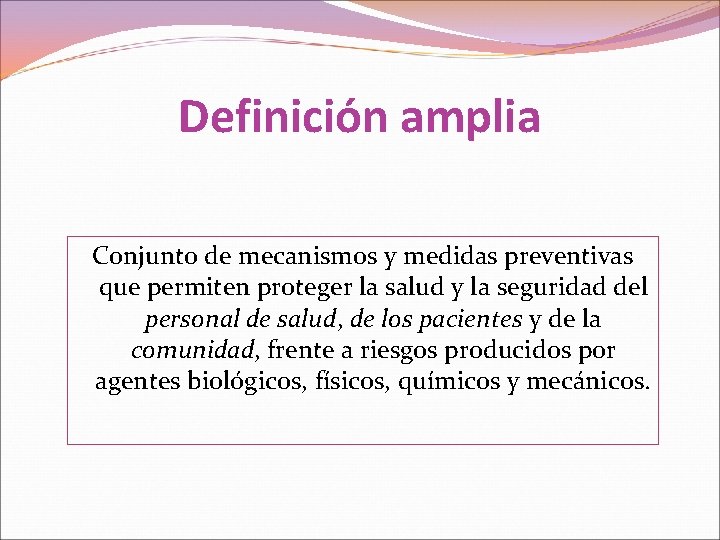 Definición amplia

Conjunto de mecanismos y medidas preventivas que permiten proteger la salud y la seguridad del personal de salud, de los pacientes y de la comunidad, frente a riesgos producidos por agentes biológicos, físicos, químicos y mecánicos.